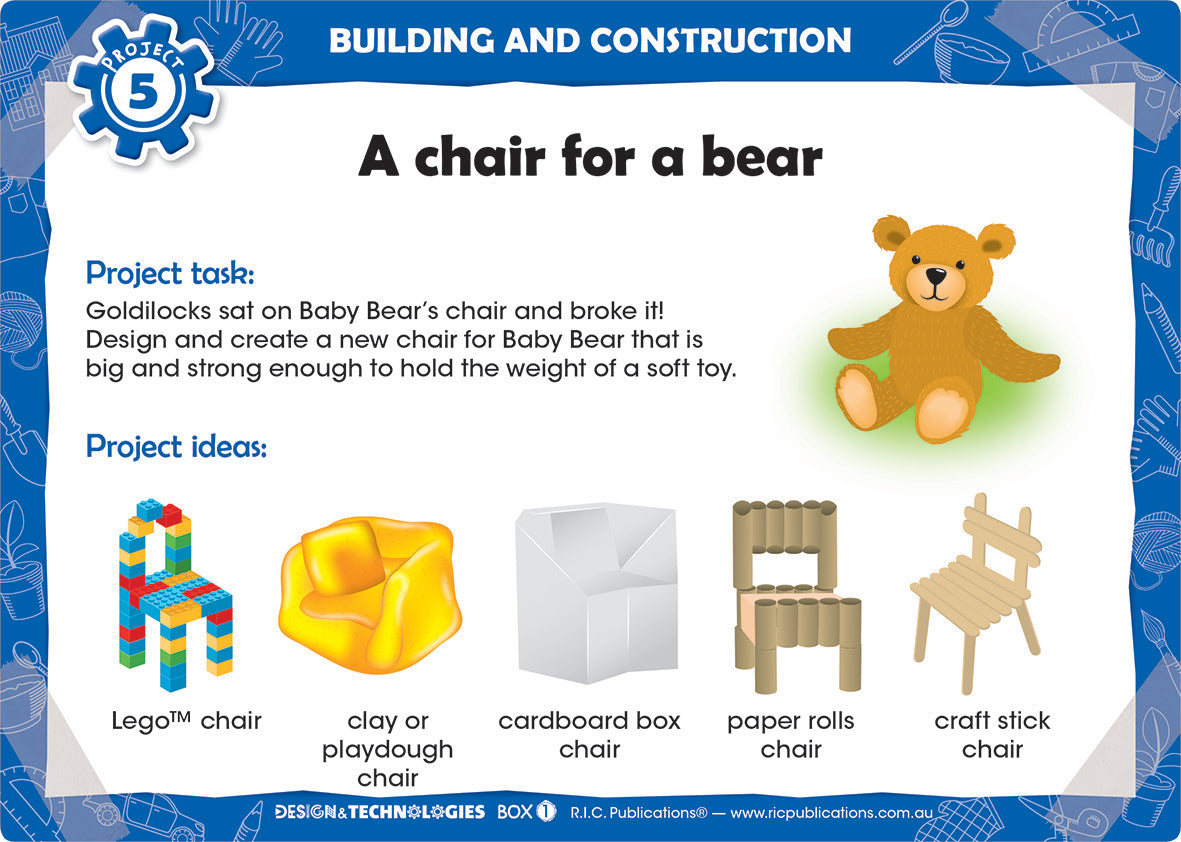 PROJECT 5

BUILDING AND CONSTRUCTION

A chair for a bear

Project task:

Goldilocks sat on Baby Bear's chair and broke it! Design and create a new chair for Baby Bear that is big and strong enough to hold the weight of a soft toy.

Project ideas:

Lego™ chair

clay or playdough chair

cardboard box chair

paper rolls chair

craft stick chair

DESIGN & TECHNOLOGIES BOX 1 R.I.C. Publications® — www.ricpublications.com.au